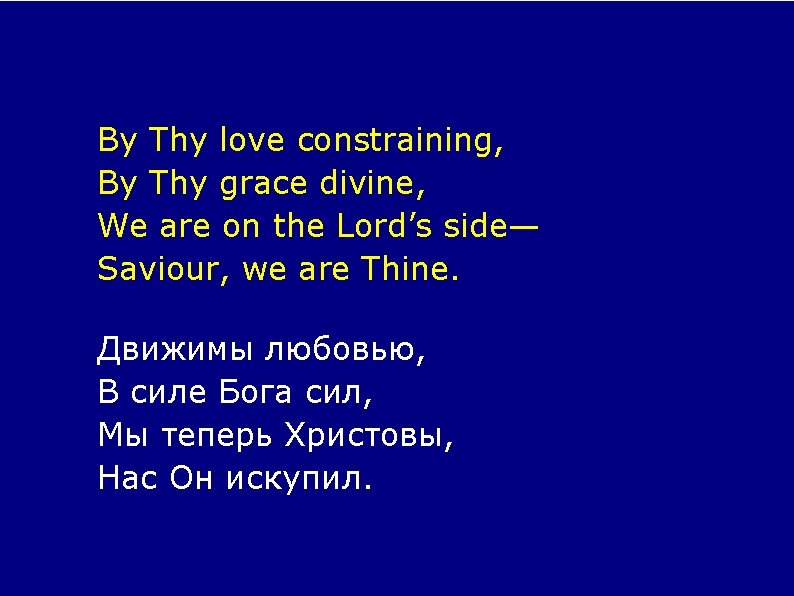 By Thy love constraining,
By Thy grace divine,
We are on the Lord’s side—
Saviour, we are Thine.

Движимы любовью,
В силе Бога сил,
Мы теперь Христовы,
Нас Он искупил.